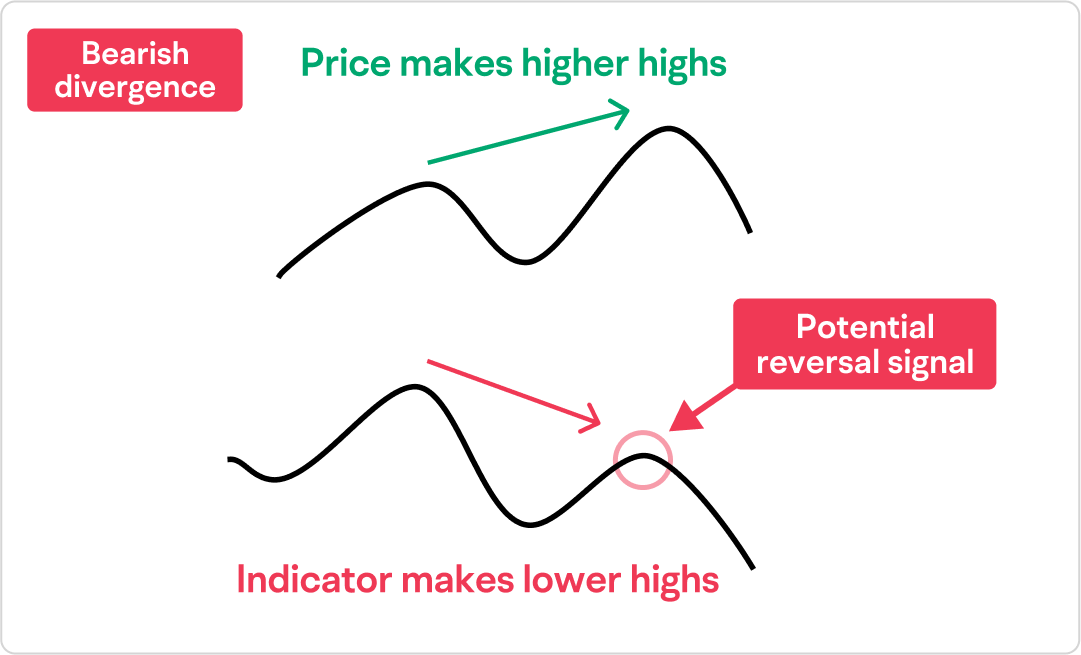 Bearish divergence

Price makes higher highs

Potential reversal signal

Indicator makes lower highs